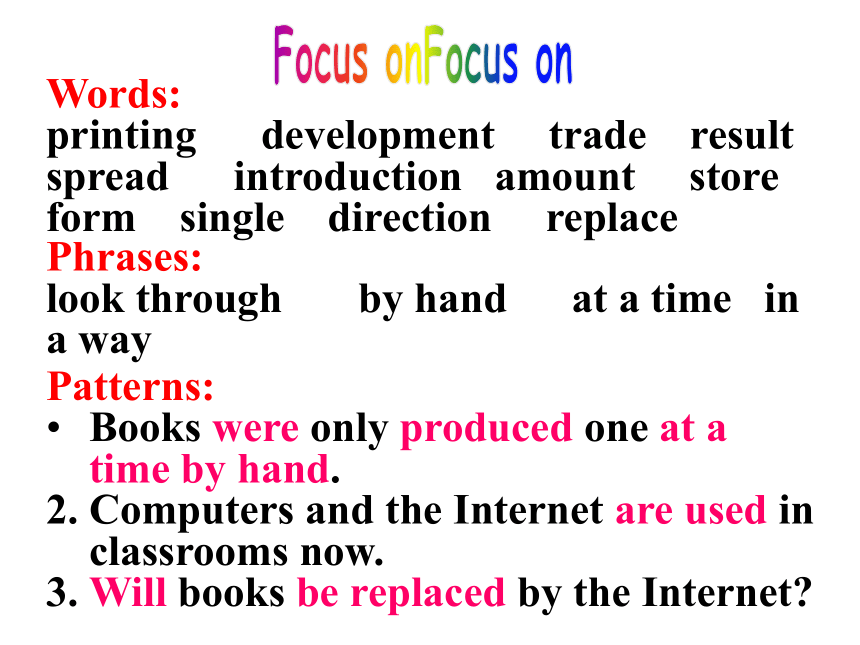 Focus onFocus on

Words:
printing development trade result spread introduction amount store form single direction replace

Phrases:
look through by hand at a time in a way

Patterns:
• Books were only produced one at a time by hand.
2. Computers and the Internet are used in classrooms now.
3. Will books be replaced by the Internet?